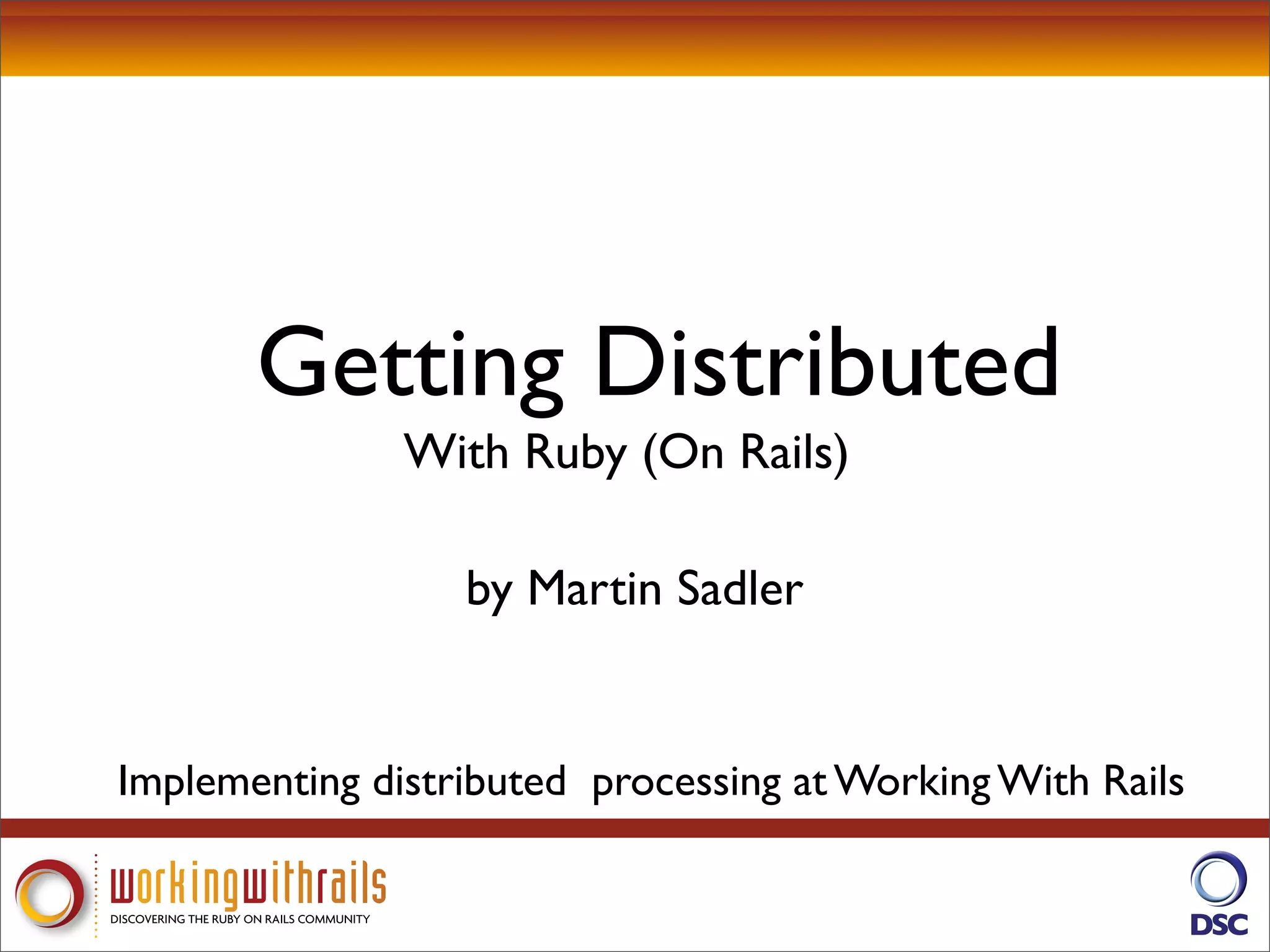 Getting Distributed
With Ruby (On Rails)

by Martin Sadler

Implementing distributed processing at Working With Rails

workingwithrails
DISCOVERING THE RUBY ON RAILS COMMUNITY

DSC